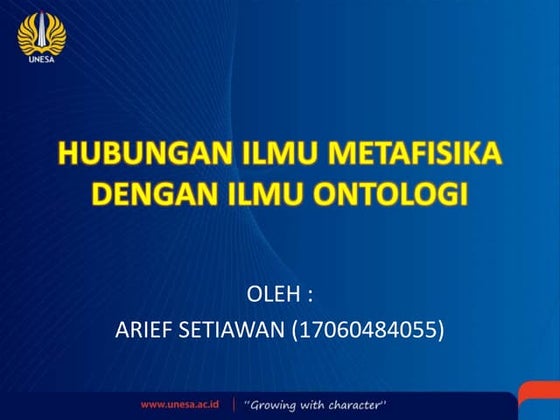 UNESA

HUBUNGAN ILMU METAFISIKA DENGAN ILMU ONTOLOGI

OLEH :
ARIEF SETIAWAN (17060484055)

www.unesa.ac.id | "Growing with character"